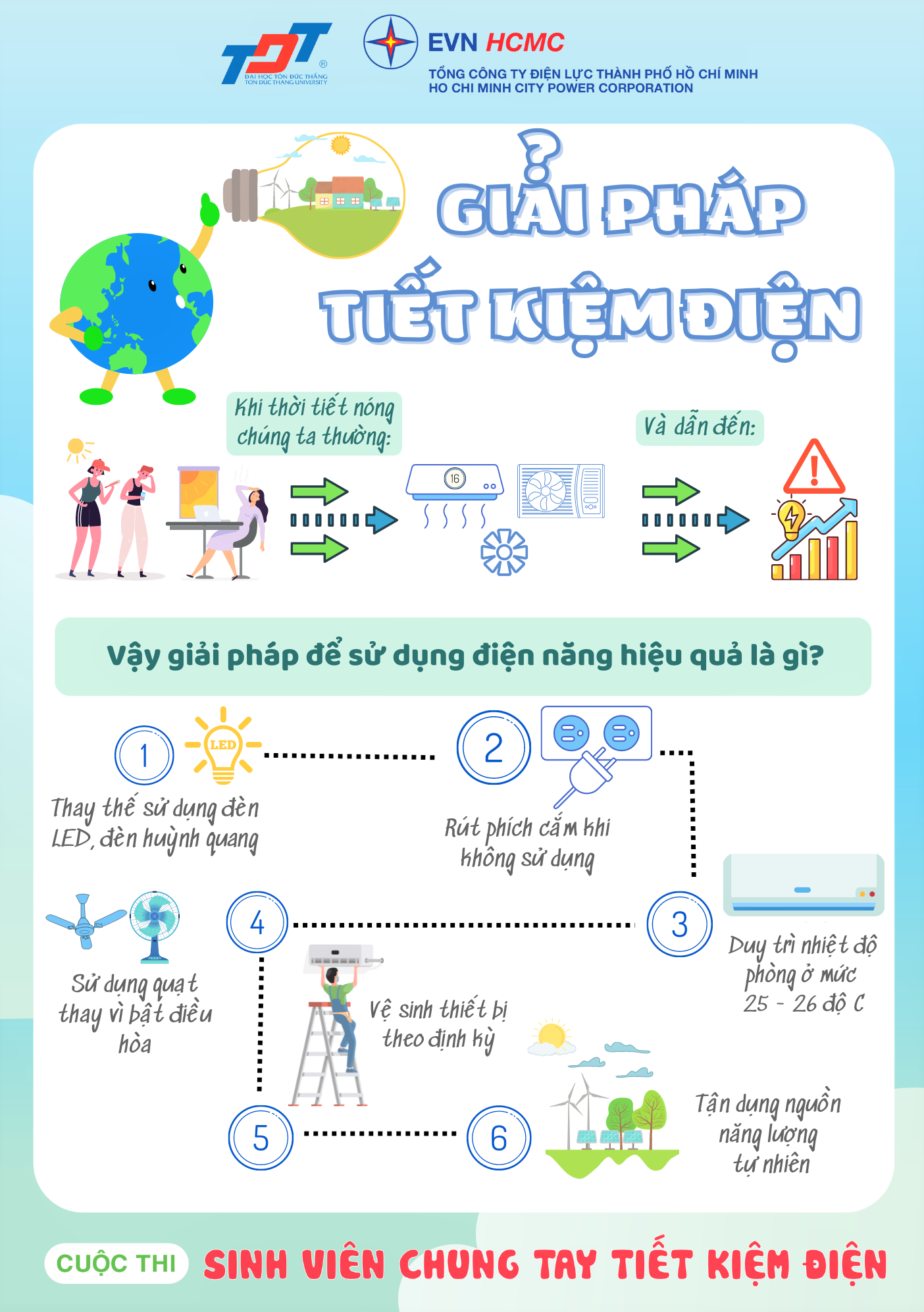 TDT
ĐẠI HỌC TÔN ĐỨC THẮNG
TON DUC THANG UNIVERSITY

EVN HCMC
TỔNG CÔNG TY ĐIỆN LỰC THÀNH PHỐ HỒ CHÍ MINH
HO CHI MINH CITY POWER CORPORATION

GIẢI PHÁP
TIẾT KIỆM ĐIỆN

Khi thời tiết nóng chúng ta thường:

16

Và dẫn đến:

Vậy giải pháp để sử dụng điện năng hiệu quả là gì?

1
LED
Thay thế sử dụng đèn LED, đèn huỳnh quang

2
Rút phích cắm khi không sử dụng

3
Duy trì nhiệt độ phòng ở mức 25 - 26 độ C

4
Sử dụng quạt thay vì bật điều hòa

5
Vệ sinh thiết bị theo định kỳ

6
Tận dụng nguồn năng lượng tự nhiên

CUỘC THI
SINH VIÊN CHUNG TAY TIẾT KIỆM ĐIỆN